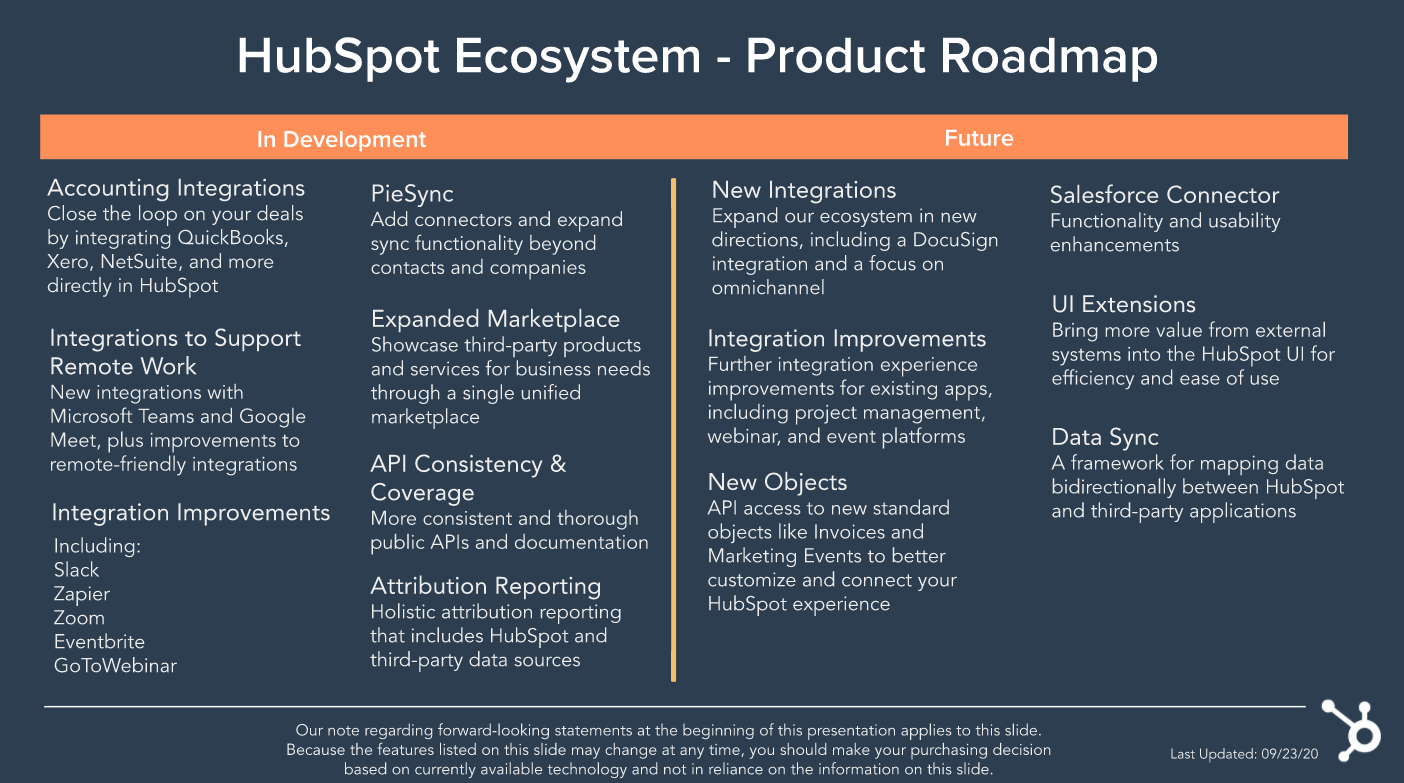 HubSpot Ecosystem - Product Roadmap

In Development

Accounting Integrations
Close the loop on your deals by integrating QuickBooks, Xero, NetSuite, and more directly in HubSpot

Integrations to Support Remote Work
New integrations with Microsoft Teams and Google Meet, plus improvements to remote-friendly integrations

Integration Improvements
Including:
Slack
Zapier
Zoom
Eventbrite
GoToWebinar

PieSync
Add connectors and expand sync functionality beyond contacts and companies

Expanded Marketplace
Showcase third-party products and services for business needs through a single unified marketplace

API Consistency & Coverage
More consistent and thorough public APIs and documentation

Attribution Reporting
Holistic attribution reporting that includes HubSpot and third-party data sources

Future

New Integrations
Expand our ecosystem in new directions, including a DocuSign integration and a focus on omnichannel

Integration Improvements
Further integration experience improvements for existing apps, including project management, webinar, and event platforms

New Objects
API access to new standard objects like Invoices and Marketing Events to better customize and connect your HubSpot experience

Salesforce Connector
Functionality and usability enhancements

UI Extensions
Bring more value from external systems into the HubSpot UI for efficiency and ease of use

Data Sync
A framework for mapping data bidirectionally between HubSpot and third-party applications

Our note regarding forward-looking statements at the beginning of this presentation applies to this slide. Because the features listed on this slide may change at any time, you should make your purchasing decision based on currently available technology and not in reliance on the information on this slide.

Last Updated: 09/23/20